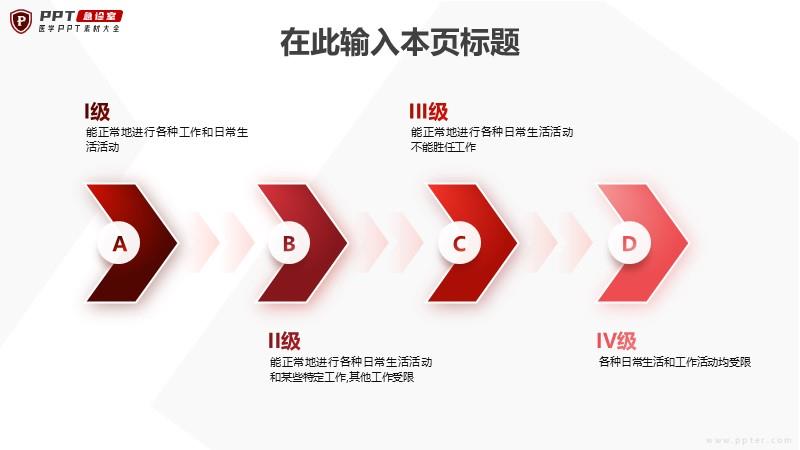 PPT 急诊室
医学PPT素材大全

在此输入本页标题

I级
能正常地进行各种工作和日常生活活动

III级
能正常地进行各种日常生活活动不能胜任工作

A
B
C
D

II级
能正常地进行各种日常生活活动和某些特定工作,其他工作受限

IV级
各种日常生活和工作活动均受限

www.ppter.com